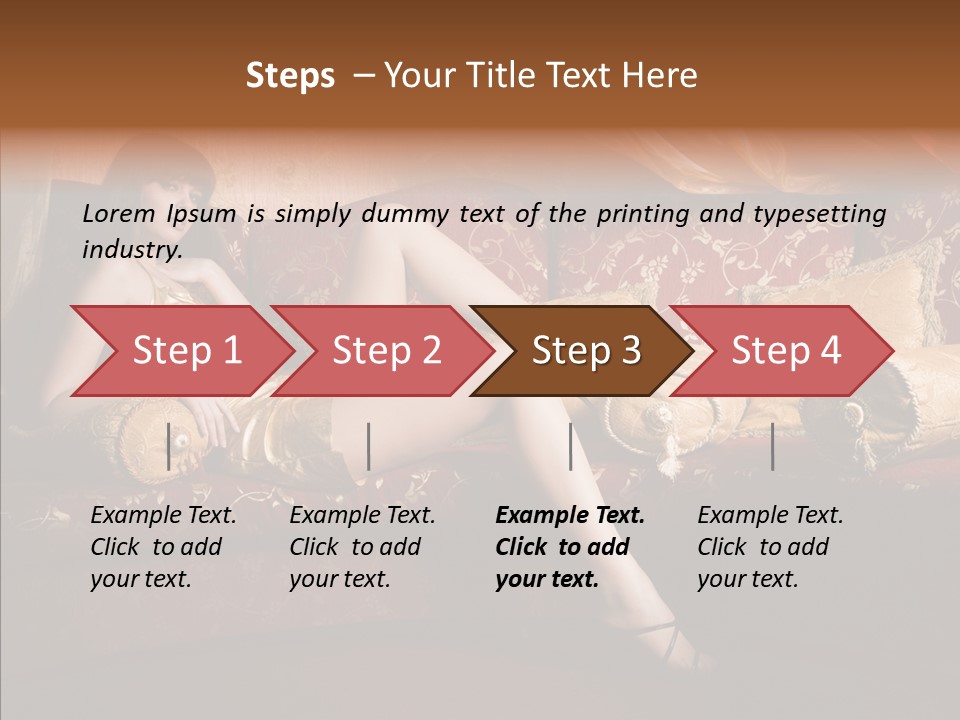 Steps – Your Title Text Here

Lorem Ipsum is simply dummy text of the printing and typesetting industry.

Step 1

Step 2

Step 3

Step 4

Example Text. Click to add your text.

Example Text. Click to add your text.

Example Text. Click to add your text.

Example Text. Click to add your text.